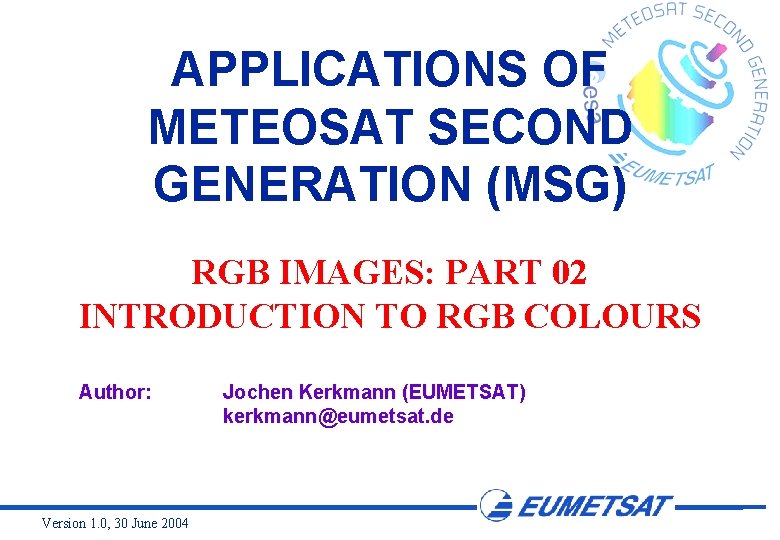 APPLICATIONS OF METEOSAT SECOND GENERATION (MSG)

METEOSAT SECOND GENERATION

esa

EUMETSAT

RGB IMAGES: PART 02
INTRODUCTION TO RGB COLOURS

Author: Jochen Kerkmann (EUMETSAT)
kerkmann@eumetsat.de

EUMETSAT

Version 1.0, 30 June 2004